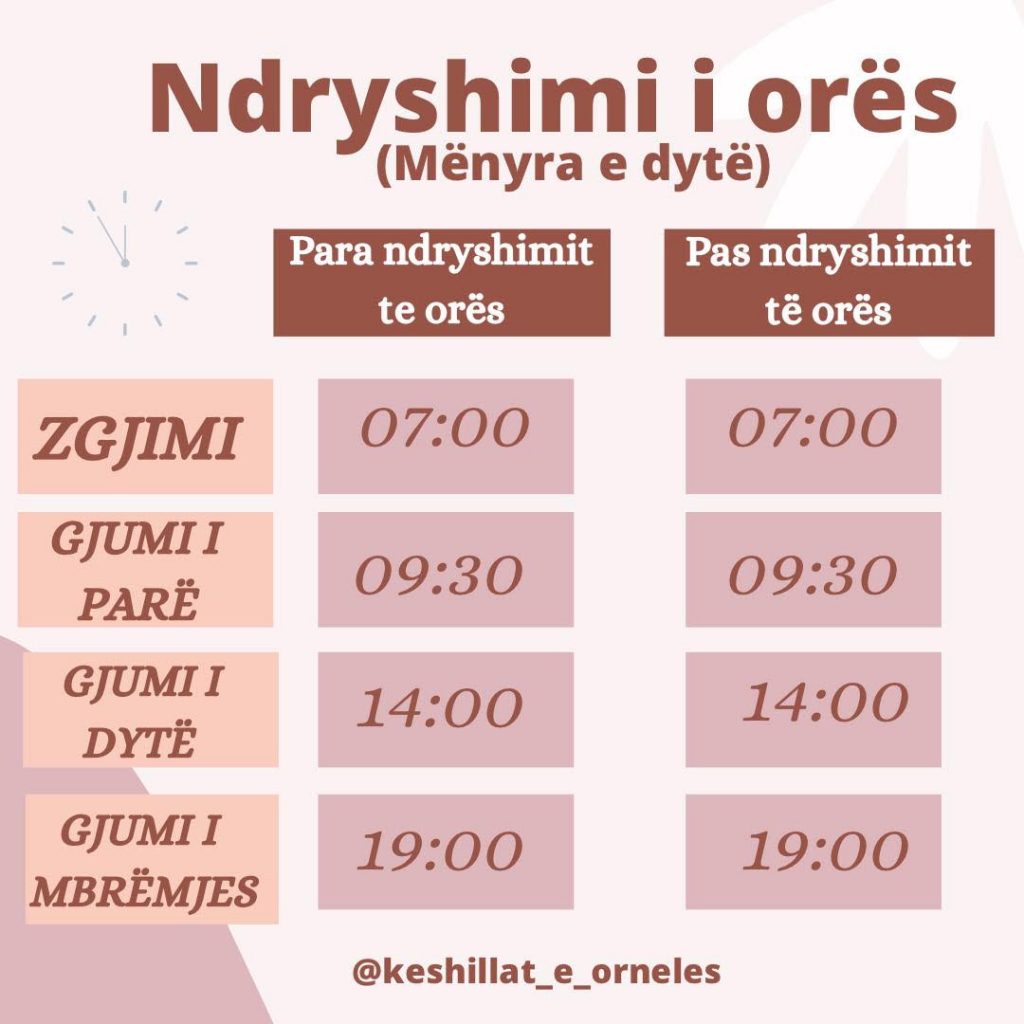 Ndryshimi i orës
(Mënyra e dytë)

| | Para ndryshimit te orës | Pas ndryshimit të orës |
|---|---|---|
| ZGJIMI | 07:00 | 07:00 |
| GJUMI I PARË | 09:30 | 09:30 |
| GJUMI I DYTË | 14:00 | 14:00 |
| GJUMI I MBRËMJES | 19:00 | 19:00 |

@keshillat_e_orneles